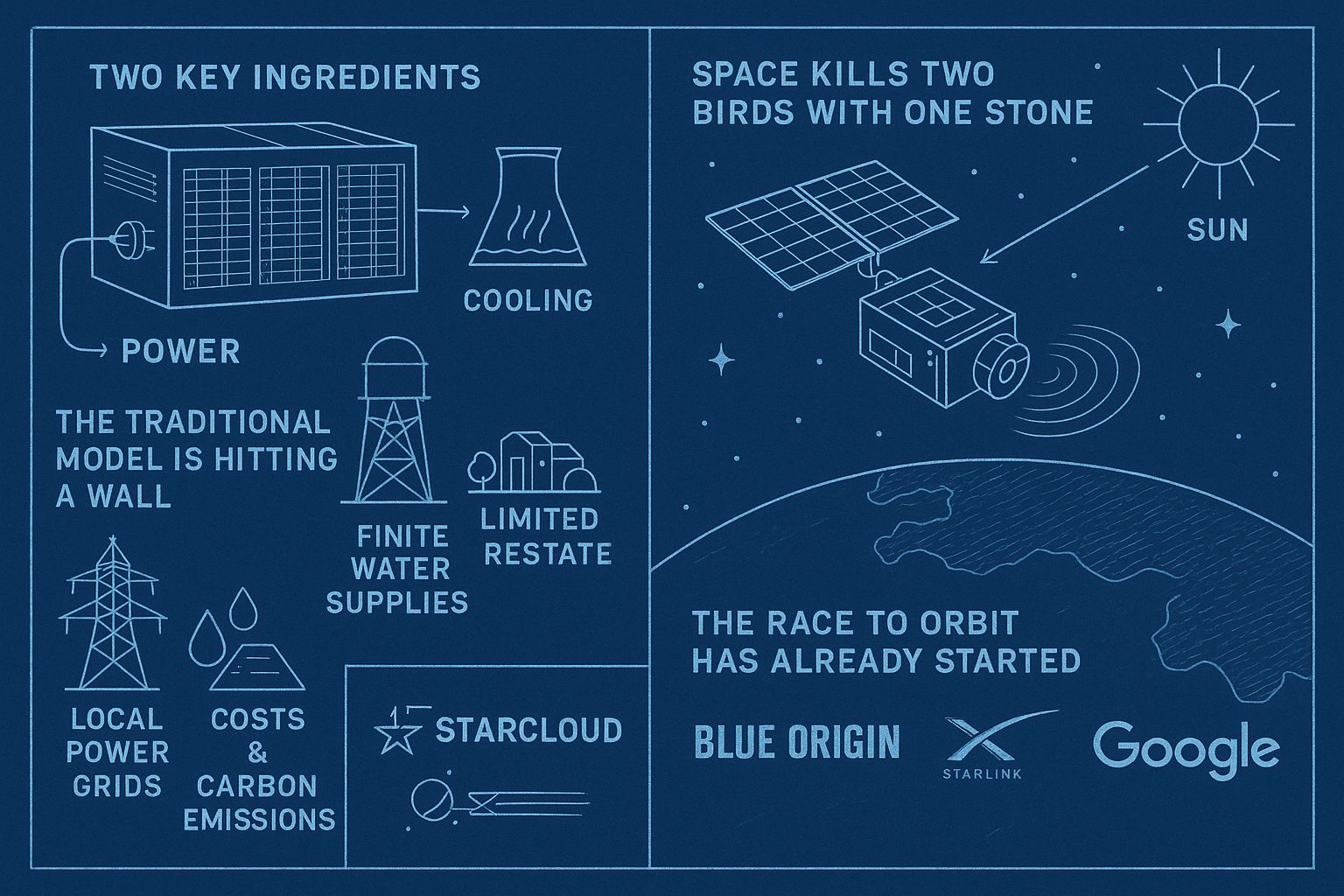 TWO KEY INGREDIENTS

COOLING

POWER

THE TRADITIONAL MODEL IS HITTING A WALL

FINITE WATER SUPPLIES

LIMITED RESTATE

LOCAL POWER GRIDS

COSTS & CARBON EMISSIONS

STARCLOUD

SPACE KILLS TWO BIRDS WITH ONE STONE

SUN

THE RACE TO ORBIT HAS ALREADY STARTED

BLUE ORIGIN

STARLINK

Google